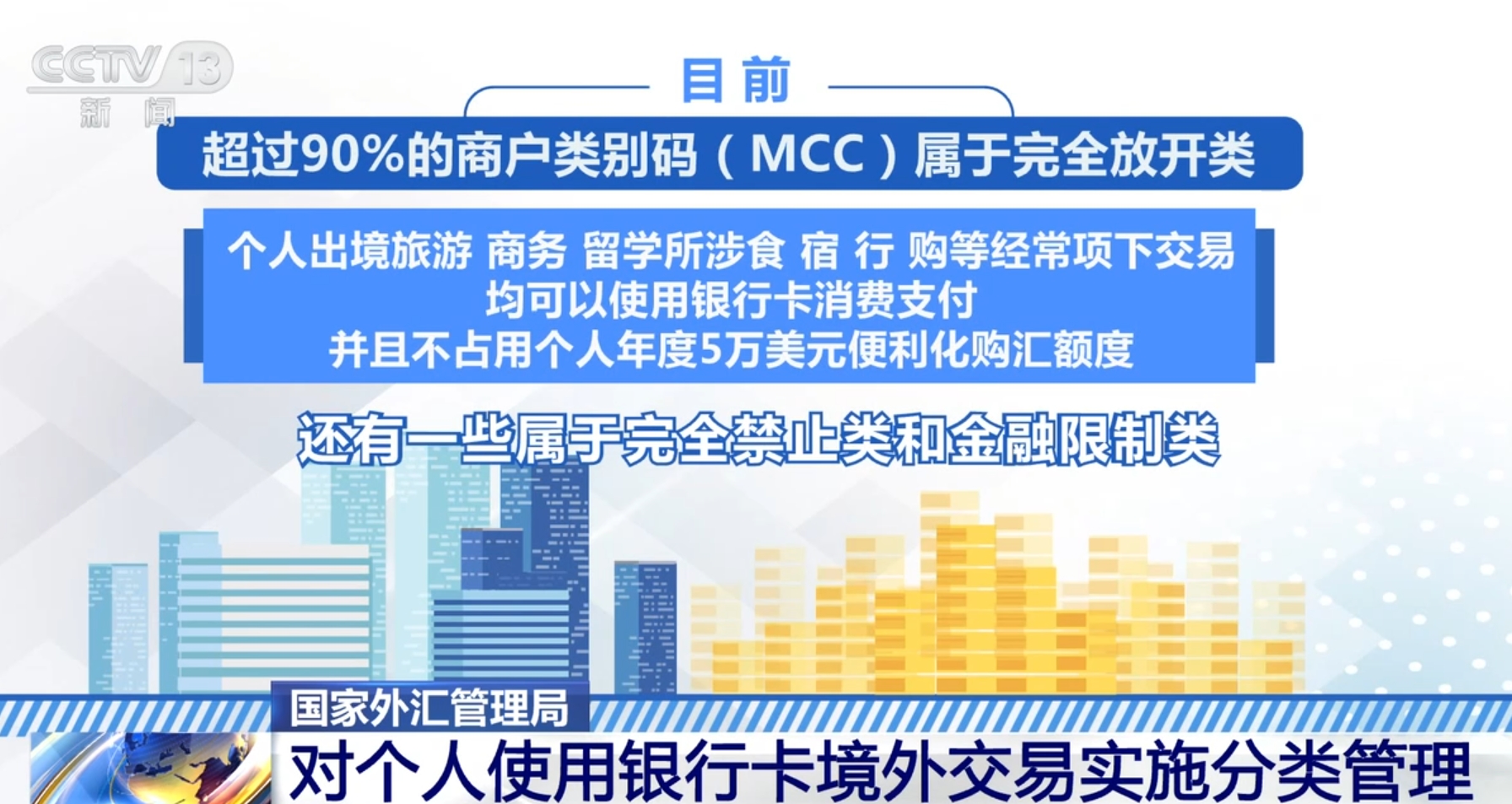 CCTV 13
新闻

目前

超过90%的商户类别码（MCC）属于完全放开类

个人出境旅游 商务 留学所涉食 宿 行 购等经常项下交易
均可以使用银行卡消费支付
并且不占用个人年度5万美元便利化购汇额度

还有一些属于完全禁止类和金融限制类

国家外汇管理局
对个人使用银行卡境外交易实施分类管理